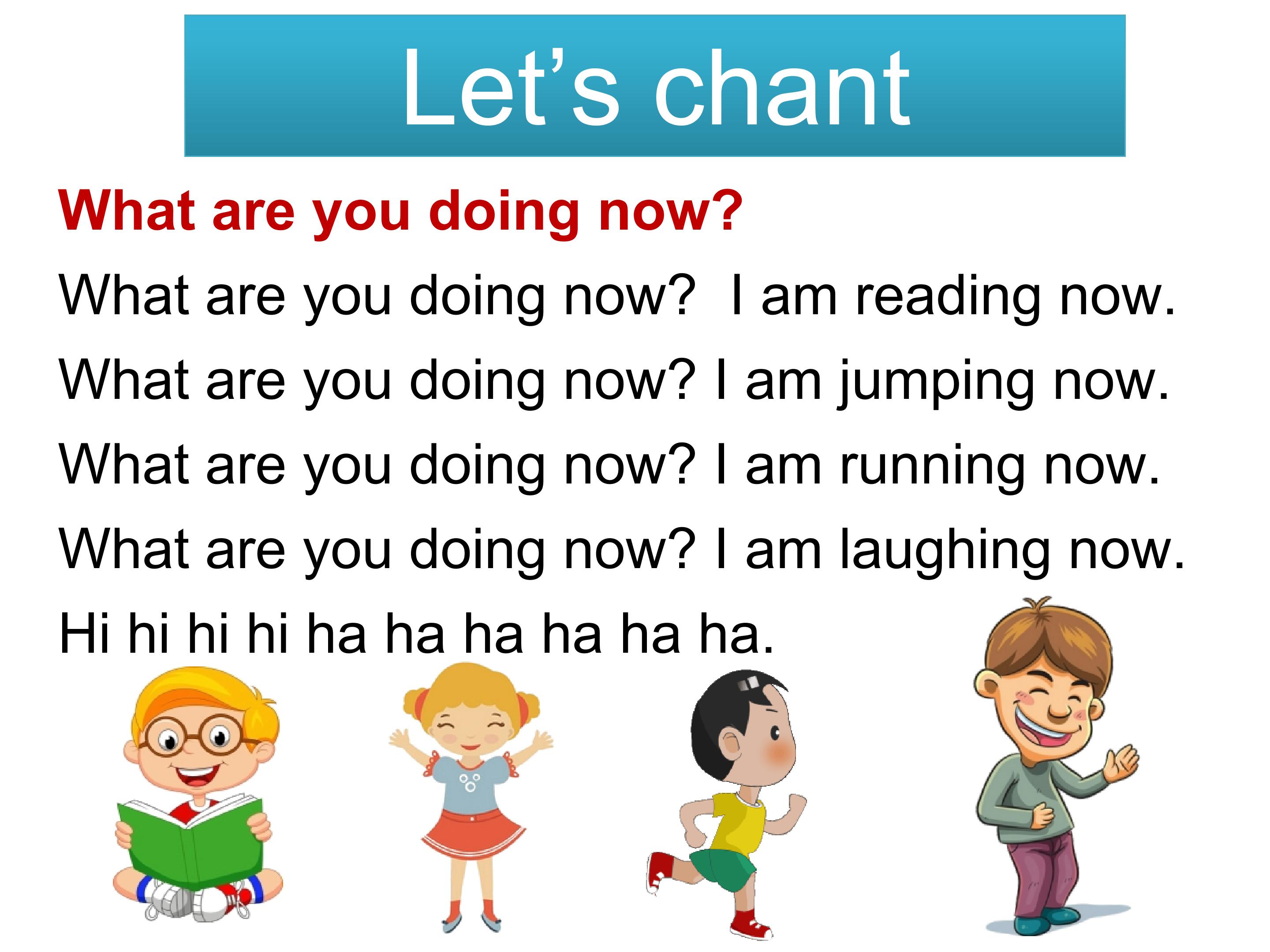 Let’s chant

What are you doing now?

What are you doing now?  I am reading now.

What are you doing now? I am jumping now.

What are you doing now? I am running now.

What are you doing now? I am laughing now.

Hi hi hi hi ha ha ha ha ha ha.